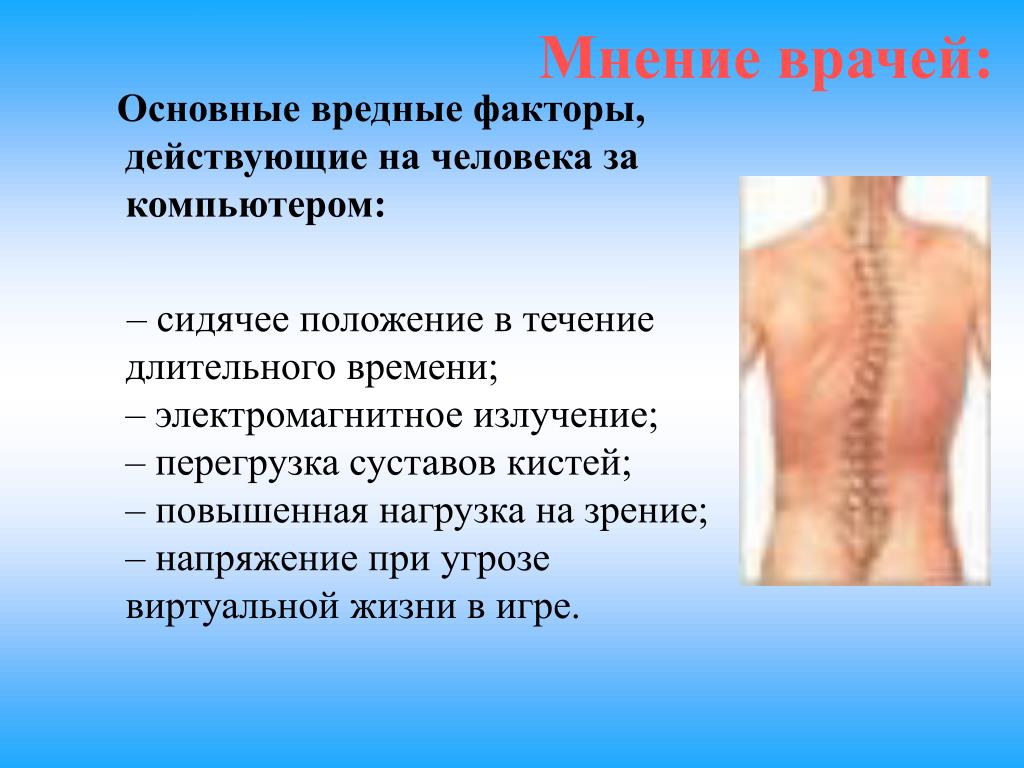 Мнение врачей:

Основные вредные факторы, действующие на человека за компьютером:

– сидячее положение в течение длительного времени;
– электромагнитное излучение;
– перегрузка суставов кистей;
– повышенная нагрузка на зрение;
– напряжение при угрозе виртуальной жизни в игре.